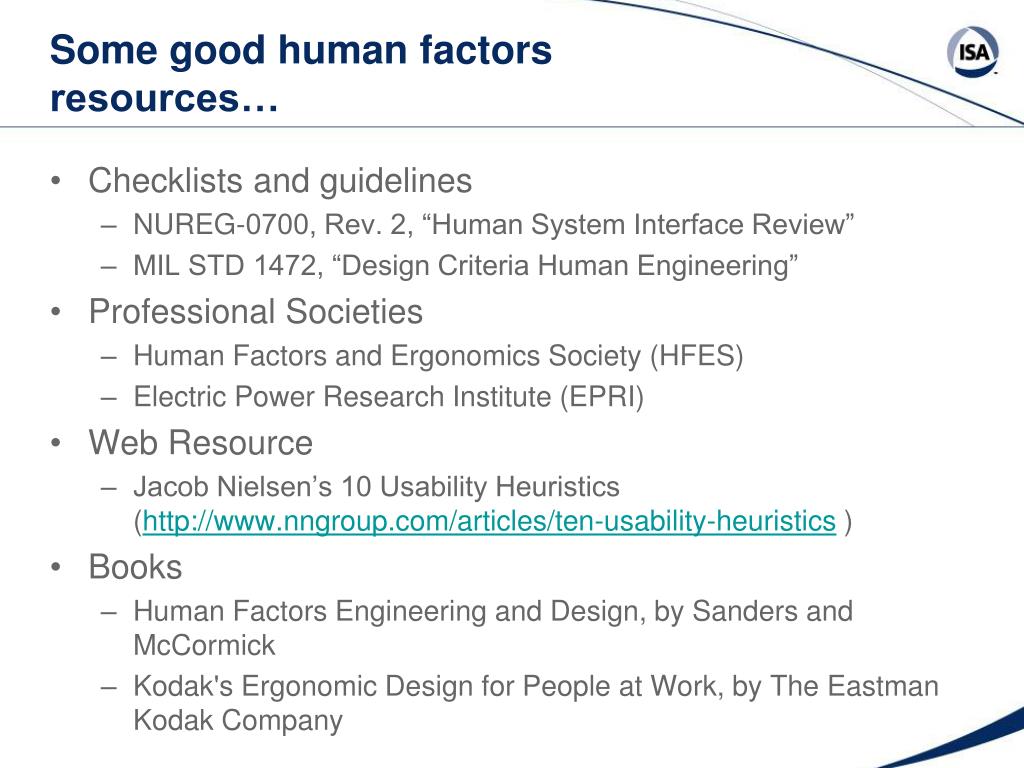 Some good human factors resources…

ISA

• Checklists and guidelines
– NUREG-0700, Rev. 2, “Human System Interface Review”
– MIL STD 1472, “Design Criteria Human Engineering”
• Professional Societies
– Human Factors and Ergonomics Society (HFES)
– Electric Power Research Institute (EPRI)
• Web Resource
– Jacob Nielsen’s 10 Usability Heuristics (http://www.nngroup.com/articles/ten-usability-heuristics )
• Books
– Human Factors Engineering and Design, by Sanders and McCormick
– Kodak's Ergonomic Design for People at Work, by The Eastman Kodak Company